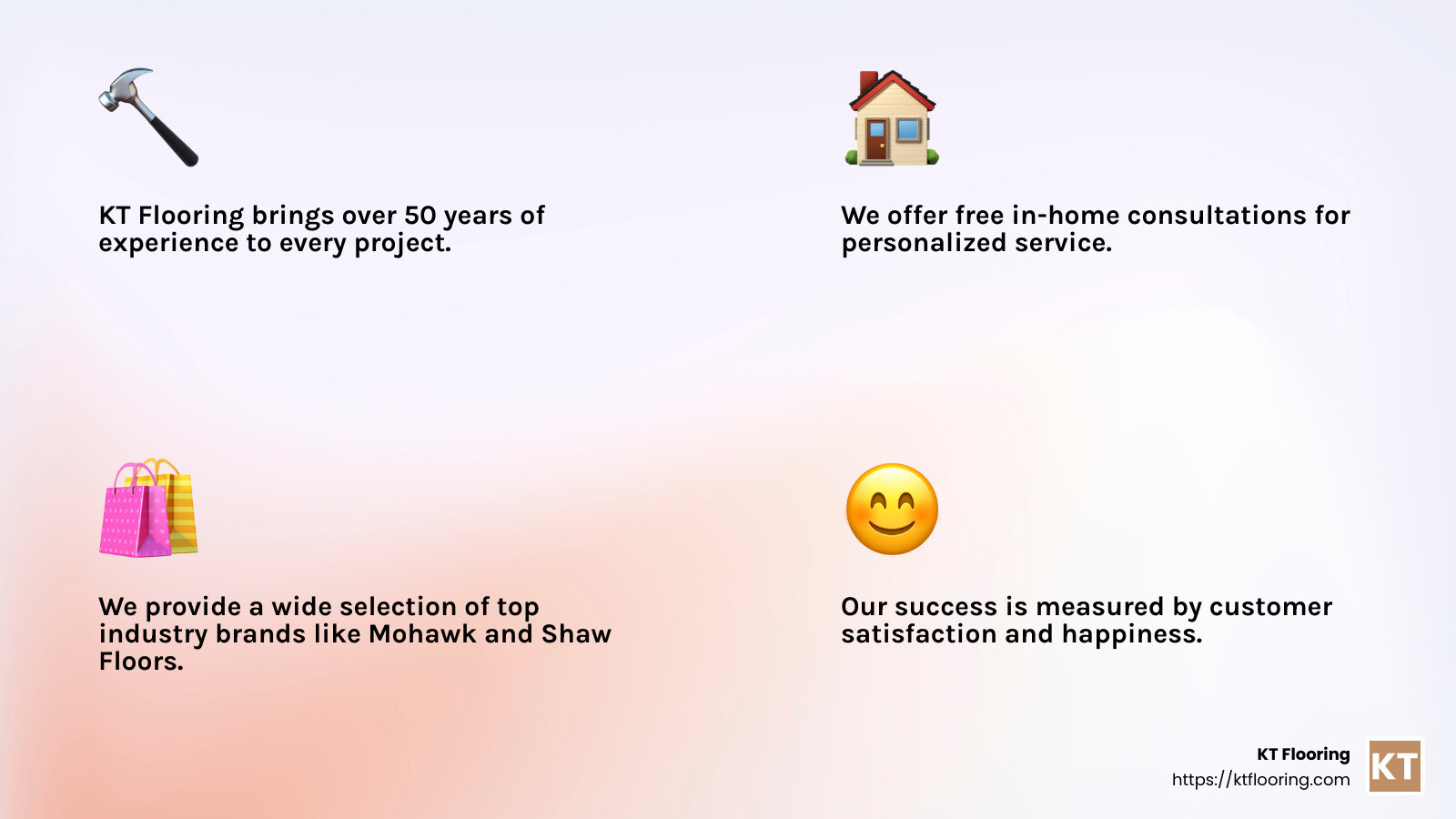 KT Flooring brings over 50 years of experience to every project.

We offer free in-home consultations for personalized service.

We provide a wide selection of top industry brands like Mohawk and Shaw Floors.

Our success is measured by customer satisfaction and happiness.

KT Flooring
https://ktflooring.com

KT